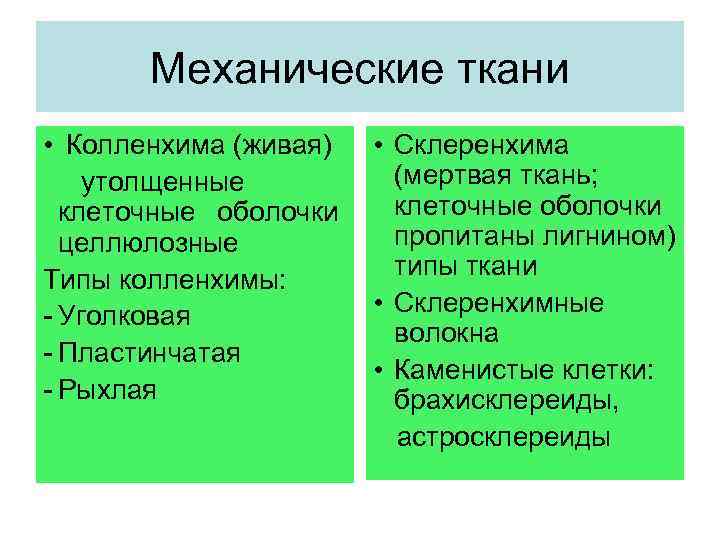 Механические ткани

• Колленхима (живая) утолщенные клеточные оболочки целлюлозные
Типы колленхимы:
- Уголковая
- Пластинчатая
- Рыхлая

• Склеренхима (мертвая ткань; клеточные оболочки пропитаны лигнином) типы ткани
• Склеренхимные волокна
• Каменистые клетки: брахисклереиды, астросклереиды